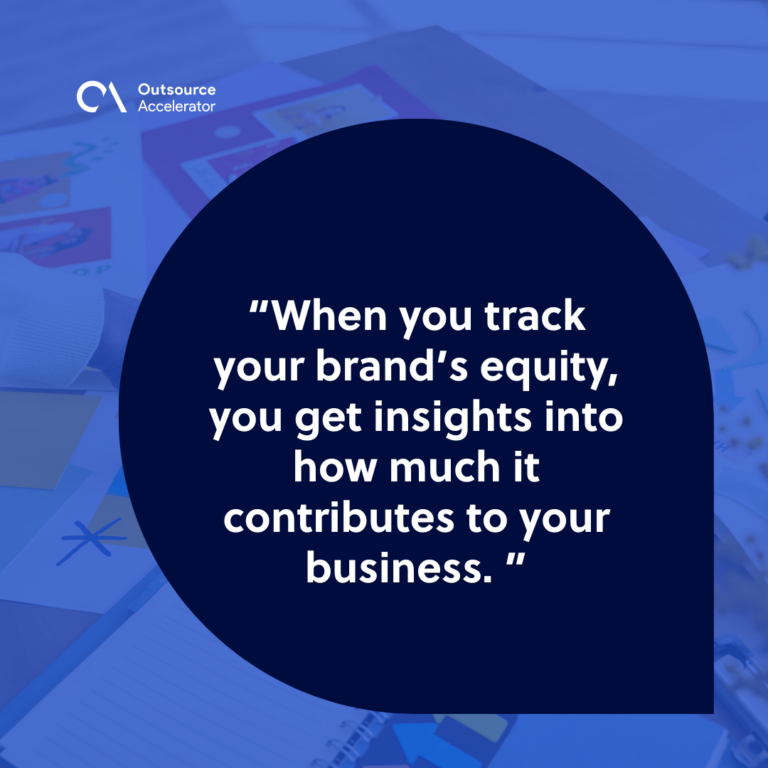 Outsource Accelerator

“When you track your brand’s equity, you get insights into how much it contributes to your business. ”